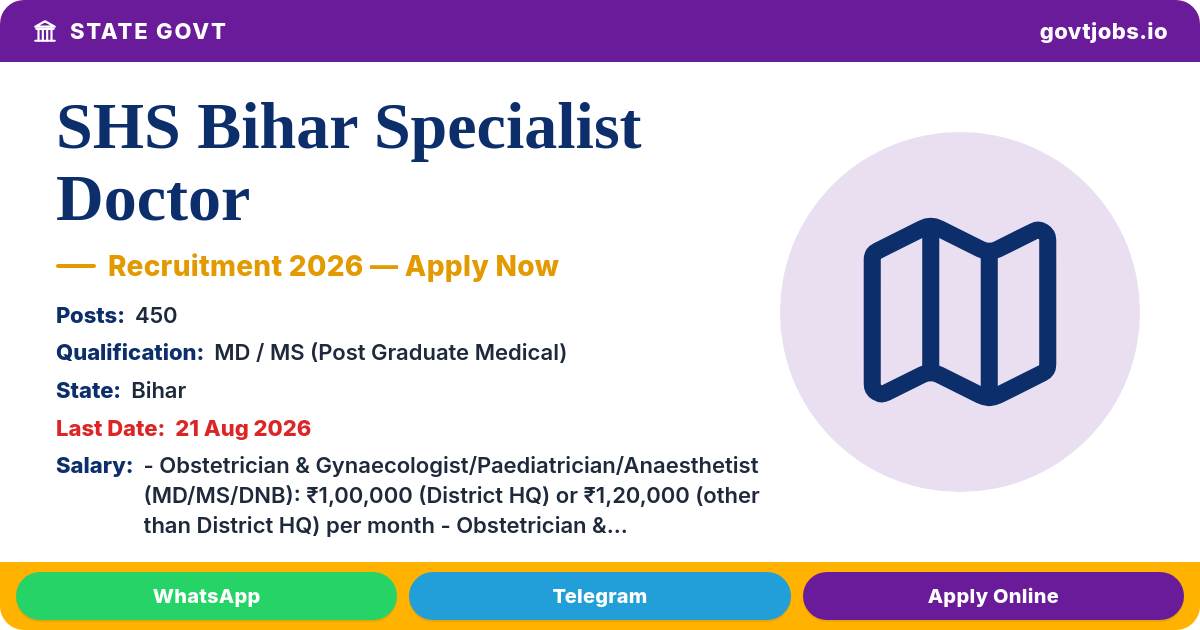 STATE GOVT

govtjobs.io

SHS Bihar Specialist Doctor

— Recruitment 2026 — Apply Now

Posts: 450

Qualification: MD / MS (Post Graduate Medical)

State: Bihar

Last Date: 21 Aug 2026

Salary: - Obstetrician & Gynaecologist/Paediatrician/Anaesthetist (MD/MS/DNB): ₹1,00,000 (District HQ) or ₹1,20,000 (other than District HQ) per month - Obstetrician &...

WhatsApp

Telegram

Apply Online